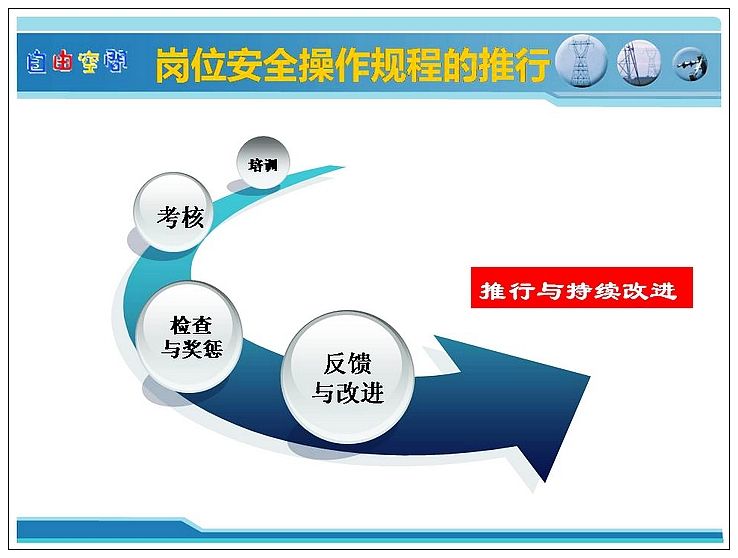 自由空间 岗位安全操作规程的推行

培训

考核

检查与奖惩

反馈与改进

推行与持续改进